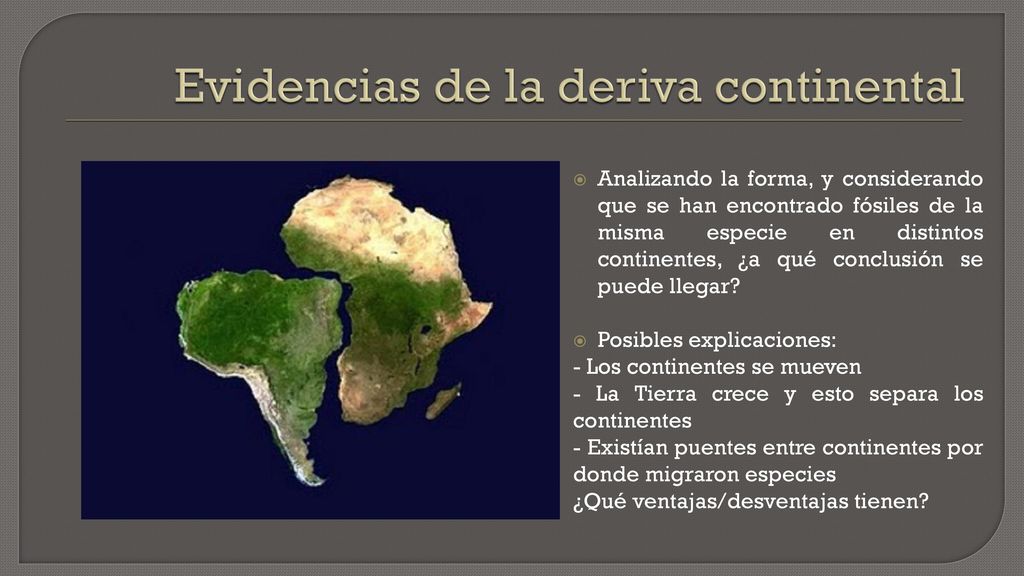 Evidencias de la deriva continental

Analizando la forma, y considerando que se han encontrado fósiles de la misma especie en distintos continentes, ¿a qué conclusión se puede llegar?

Posibles explicaciones:
- Los continentes se mueven
- La Tierra crece y esto separa los continentes
- Existían puentes entre continentes por donde migraron especies
¿Qué ventajas/desventajas tienen?